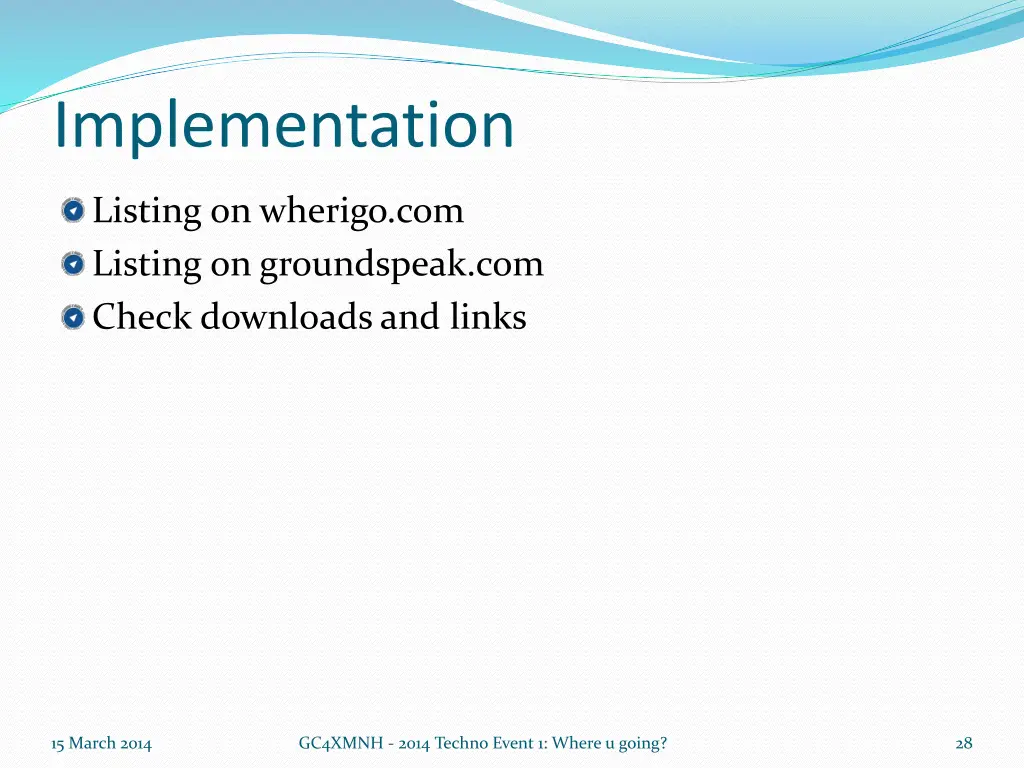 Implementation

Listing on wherigo.com
Listing on groundspeak.com
Check downloads and links

15 March 2014

GC4XMNH - 2014 Techno Event 1: Where u going?

28